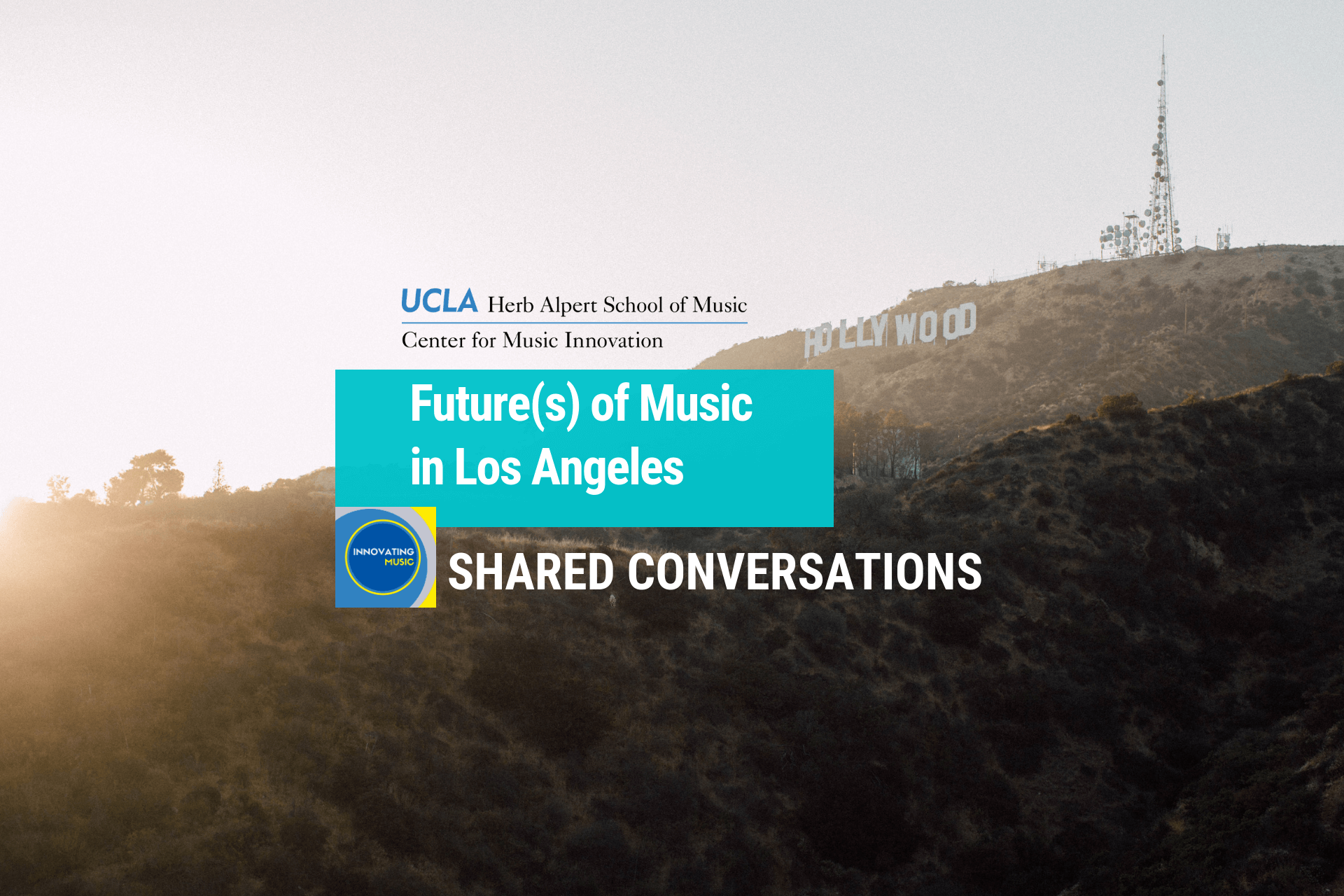 UCLA Herb Alpert School of Music
Center for Music Innovation

HOLLYWOOD

Future(s) of Music in Los Angeles

INNOVATING MUSIC

SHARED CONVERSATIONS